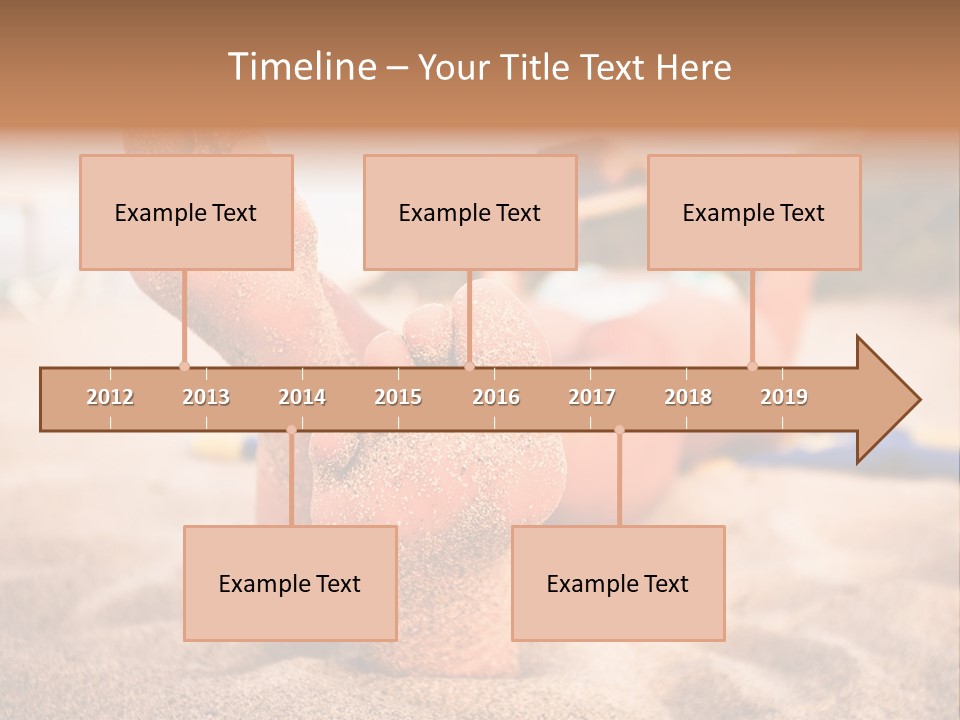 Timeline – Your Title Text Here

Example Text

Example Text

Example Text

2012 2013 2014 2015 2016 2017 2018 2019

Example Text

Example Text